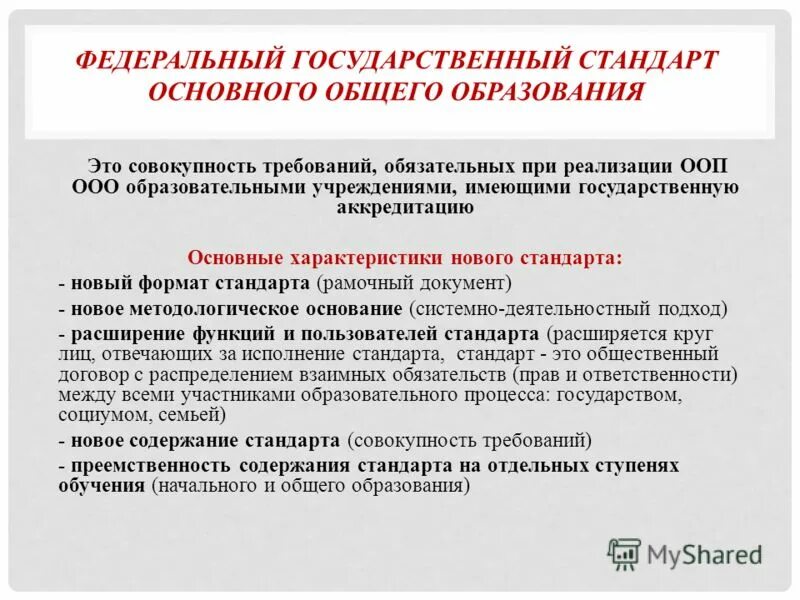 ФЕДЕРАЛЬНЫЙ ГОСУДАРСТВЕННЫЙ СТАНДАРТ ОСНОВНОГО ОБЩЕГО ОБРАЗОВАНИЯ

Это совокупность требований, обязательных при реализации ООП ООО образовательными учреждениями, имеющими государственную аккредитацию

Основные характеристики нового стандарта:

- новый формат стандарта (рамочный документ)

- новое методологическое основание (системно-деятельностный подход)

- расширение функций и пользователей стандарта (расширяется круг лиц, отвечающих за исполнение стандарта, стандарт - это общественный договор с распределением взаимных обязательств (прав и ответственности) между всеми участниками образовательного процесса: государством, социумом, семьей)

- новое содержание стандарта (совокупность требований)

- преемственность содержания стандарта на отдельных ступенях обучения (начального и общего образования)

MyShared